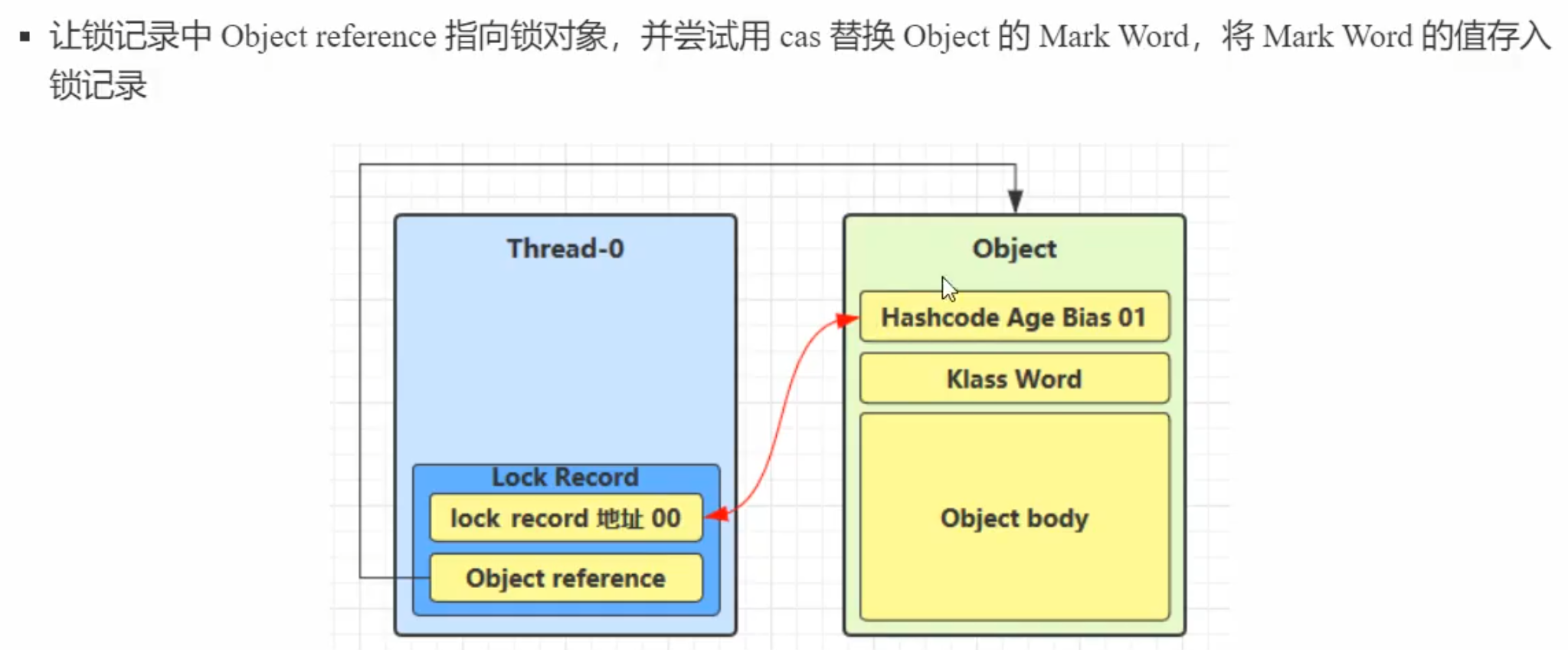 ▪ 让锁记录中 Object reference 指向锁对象，并尝试用 cas 替换 Object 的 Mark Word，将 Mark Word 的值存入锁记录

Thread-0

Lock Record

lock record 地址 00

Object reference

Object

Hashcode Age Bias 01

Klass Word

Object body